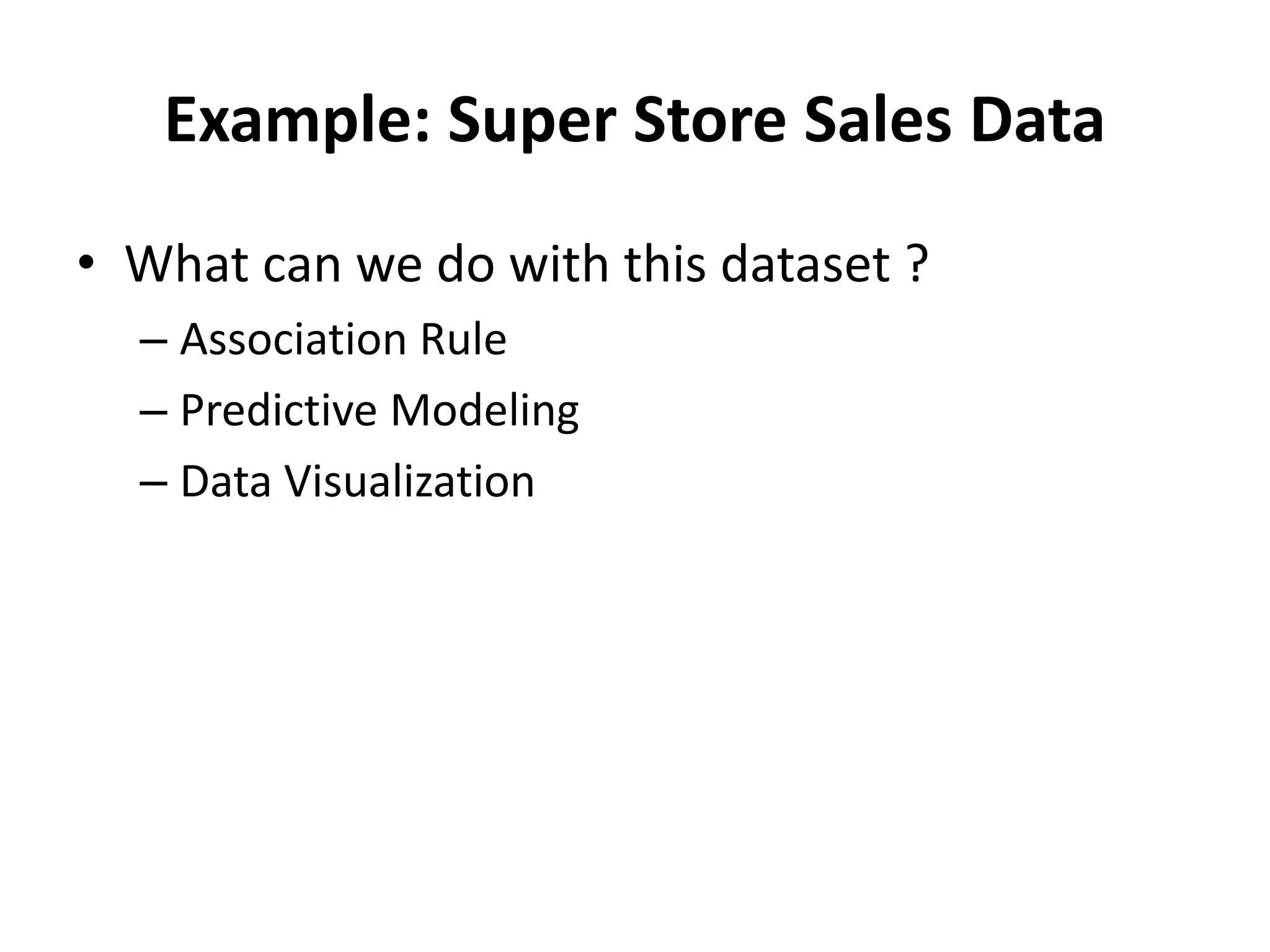 Example: Super Store Sales Data

• What can we do with this dataset ?
– Association Rule
– Predictive Modeling
– Data Visualization